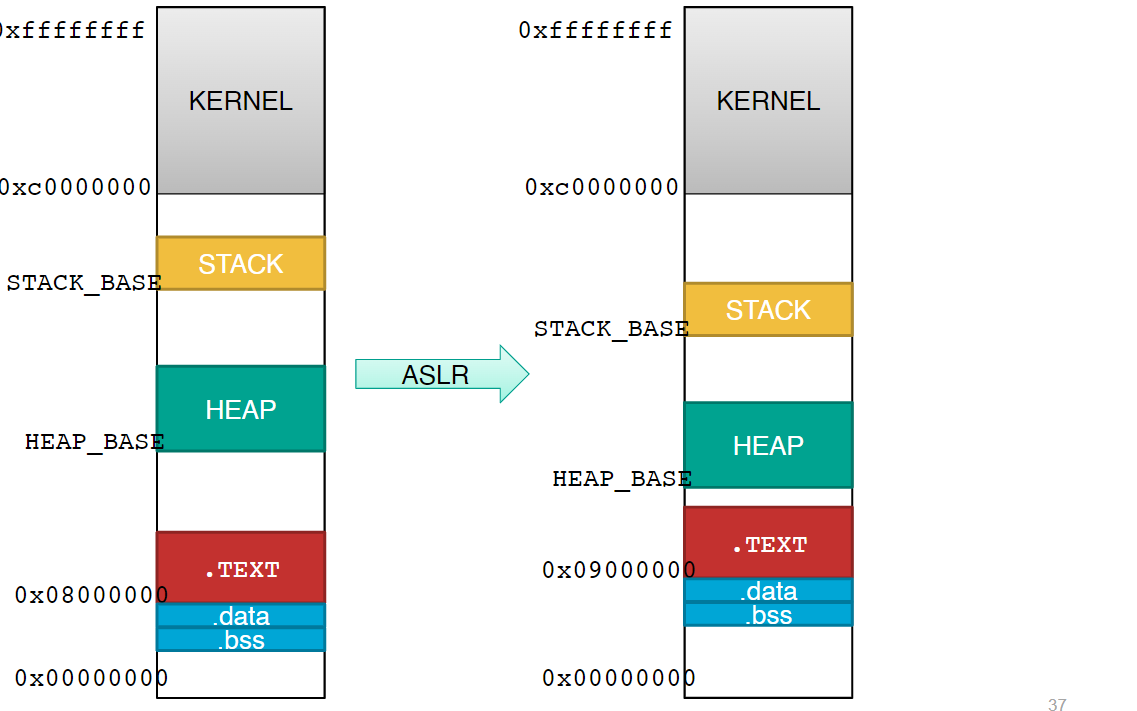 0xffffffff
KERNEL
0xc0000000
STACK
STACK_BASE
HEAP
HEAP_BASE
.TEXT
0x08000000
.data
.bss
0x00000000

ASLR

0xffffffff
KERNEL
0xc0000000
STACK
STACK_BASE
HEAP
HEAP_BASE
.TEXT
0x09000000
.data
.bss
0x00000000

37